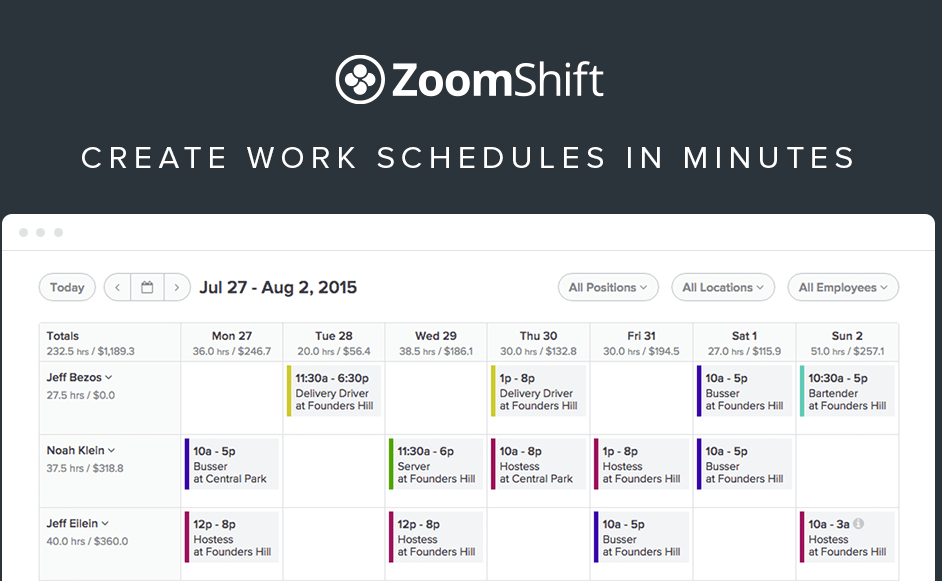 ZoomShift

CREATE WORK SCHEDULES IN MINUTES

Today Jul 27 - Aug 2, 2015 All Positions All Locations All Employees

| Totals 232.5 hrs / $1,189.3 | Mon 27 36.0 hrs / $246.7 | Tue 28 20.0 hrs / $56.4 | Wed 29 38.5 hrs / $186.1 | Thu 30 30.0 hrs / $132.8 | Fri 31 30.0 hrs / $194.5 | Sat 1 27.0 hrs / $115.9 | Sun 2 51.0 hrs / $257.1 |
|---|---|---|---|---|---|---|---|
| Jeff Bezos 27.5 hrs / $0.0 | | 11:30a - 6:30p Delivery Driver at Founders Hill | | 1p - 8p Delivery Driver at Founders Hill | | 10a - 5p Busser at Founders Hill | 10:30a - 5p Bartender at Founders Hill |
| Noah Klein 37.5 hrs / $318.8 | 10a - 5p Busser at Central Park | | 11:30a - 6p Server at Founders Hill | 10a - 8p Hostess at Central Park | 1p - 8p Hostess at Founders Hill | 10a - 5p Busser at Founders Hill | |
| Jeff Eilein 40.0 hrs / $360.0 | 12p - 8p Hostess at Founders Hill | | 12p - 8p Hostess at Founders Hill | | 10a - 5p Busser at Founders Hill | | 10a - 3a Hostess at Founders Hill |